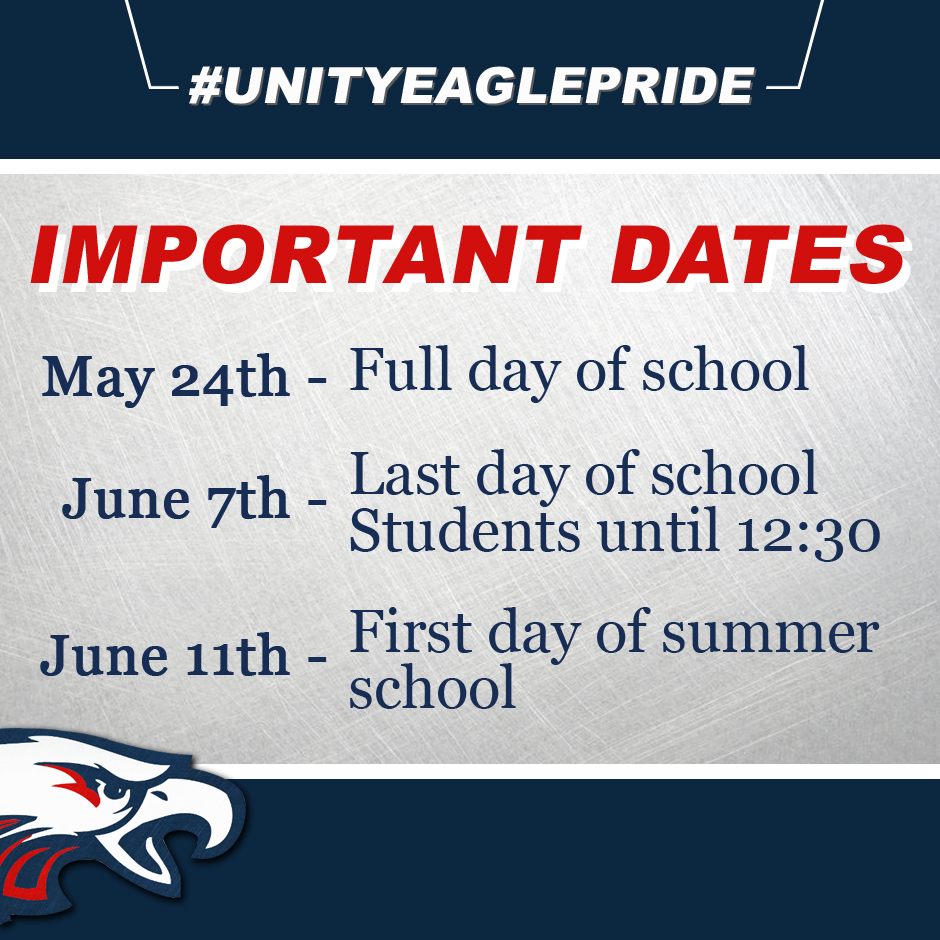 #UNITYEAGLEPRIDE

IMPORTANT DATES

May 24th - Full day of school

June 7th - Last day of school
Students until 12:30

June 11th - First day of summer school